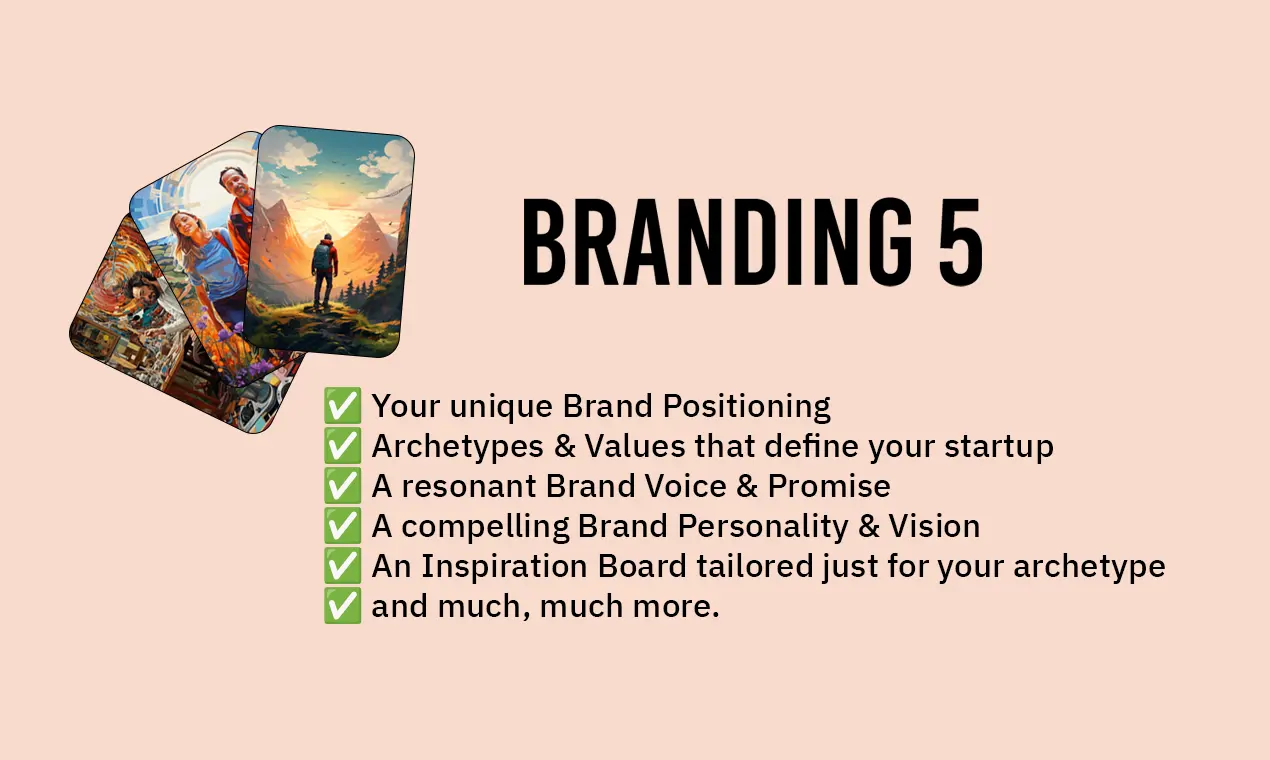 BRANDING 5

✅ Your unique Brand Positioning
✅ Archetypes & Values that define your startup
✅ A resonant Brand Voice & Promise
✅ A compelling Brand Personality & Vision
✅ An Inspiration Board tailored just for your archetype
✅ and much, much more.